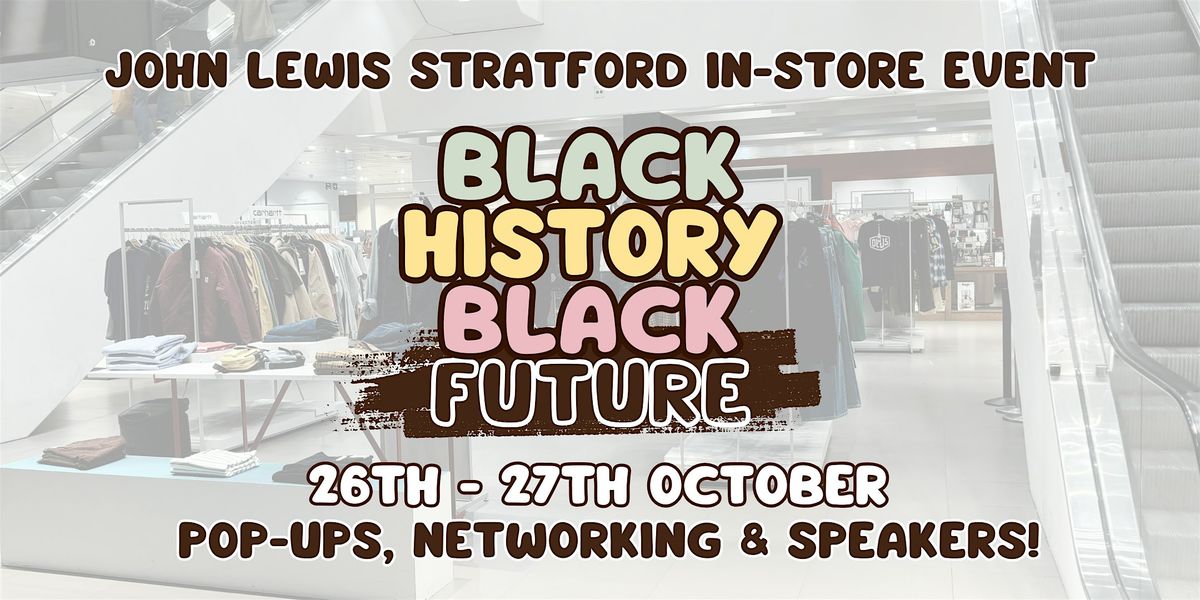 JOHN LEWIS STRATFORD IN-STORE EVENT

BLACK HISTORY BLACK FUTURE

26TH - 27TH OCTOBER
POP-UPS, NETWORKING & SPEAKERS!